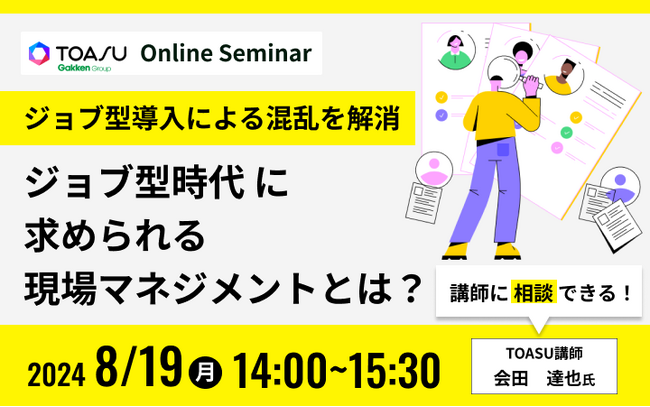 TOASU Gakken Group Online Seminar

ジョブ型導入による混乱を解消

ジョブ型時代 に
求められる
現場マネジメントとは？

講師に相談できる！

2024 8/19 月 14:00~15:30

TOASU講師
会田　達也氏